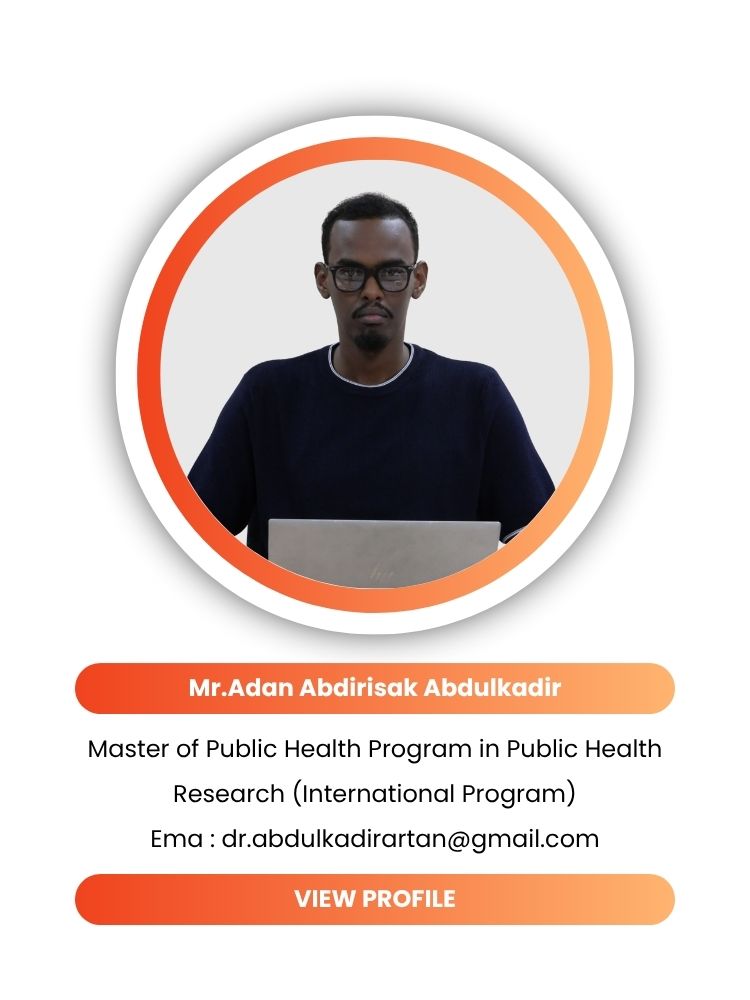 Mr.Adan Abdirisak Abdulkadir

Master of Public Health Program in Public Health Research (International Program)

Ema : dr.abdulkadirartan@gmail.com

VIEW PROFILE